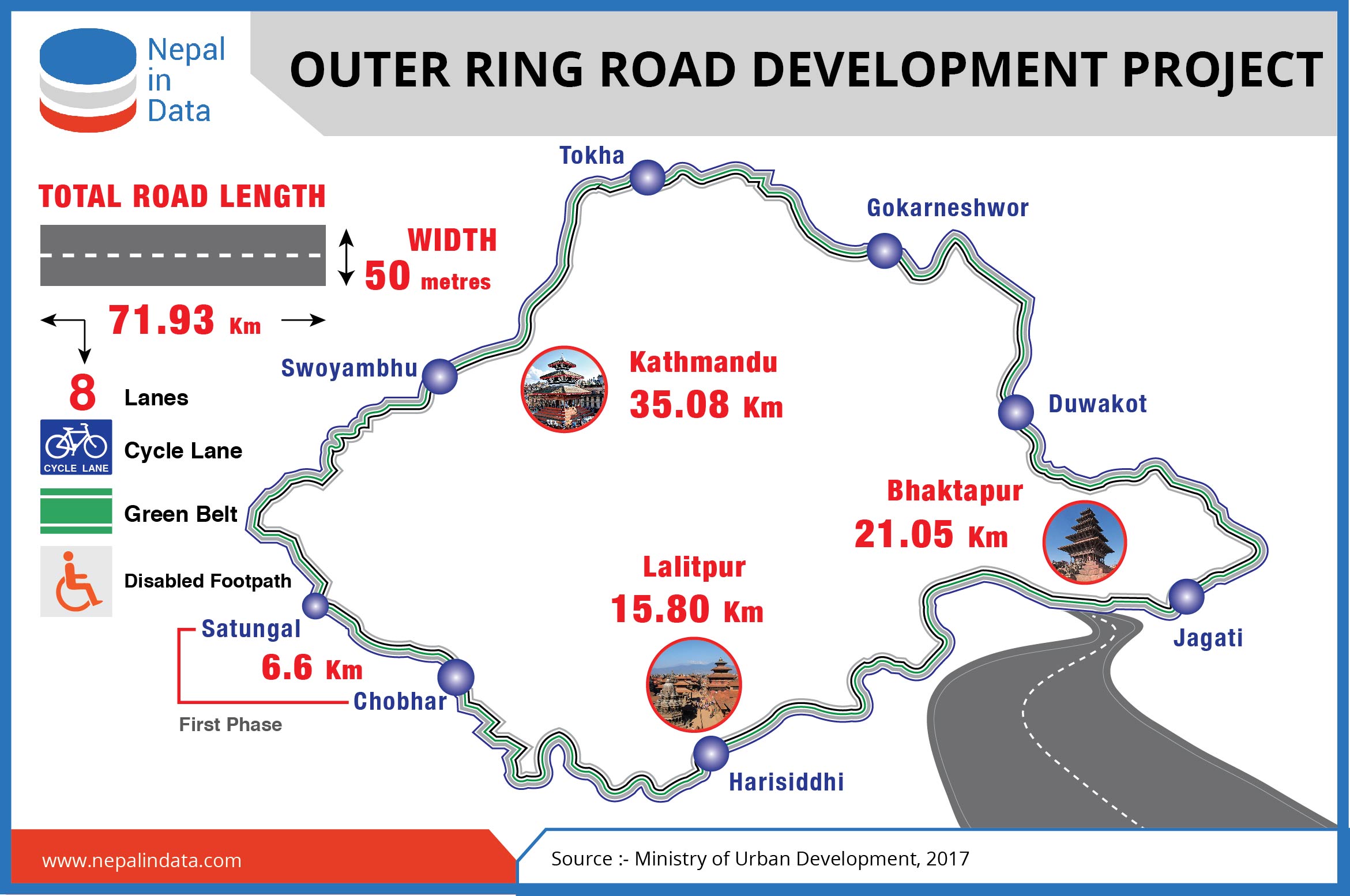 Nepal in Data

OUTER RING ROAD DEVELOPMENT PROJECT

TOTAL ROAD LENGTH

WIDTH
50 metres

71.93 Km

8 Lanes

CYCLE LANE
Cycle Lane

Green Belt

Disabled Footpath

Tokha

Gokarneshwor

Swoyambhu

Kathmandu
35.08 Km

Duwakot

Bhaktapur
21.05 Km

Lalitpur
15.80 Km

Jagati

Satungal
6.6 Km
Chobhar
First Phase

Harisiddhi

www.nepalindata.com

Source :- Ministry of Urban Development, 2017